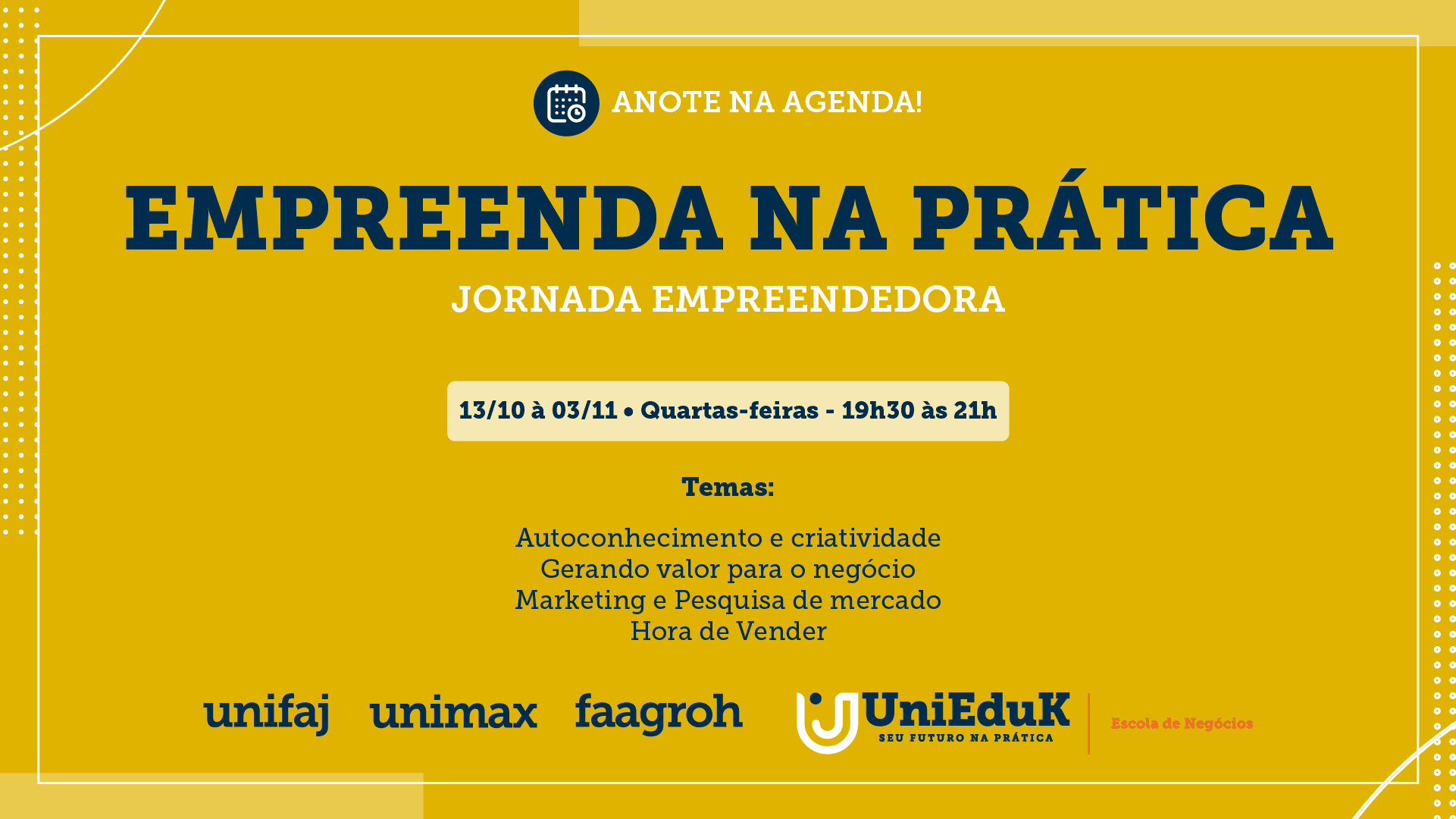 ANOTE NA AGENDA!

EMPREENDA NA PRÁTICA

JORNADA EMPREENDEDORA

13/10 à 03/11 • Quartas-feiras - 19h30 às 21h

Temas:

Autoconhecimento e criatividade
Gerando valor para o negócio
Marketing e Pesquisa de mercado
Hora de Vender

unifaj unimax faagroh UniEduK SEU FUTURO NA PRÁTICA Escola de Negócios